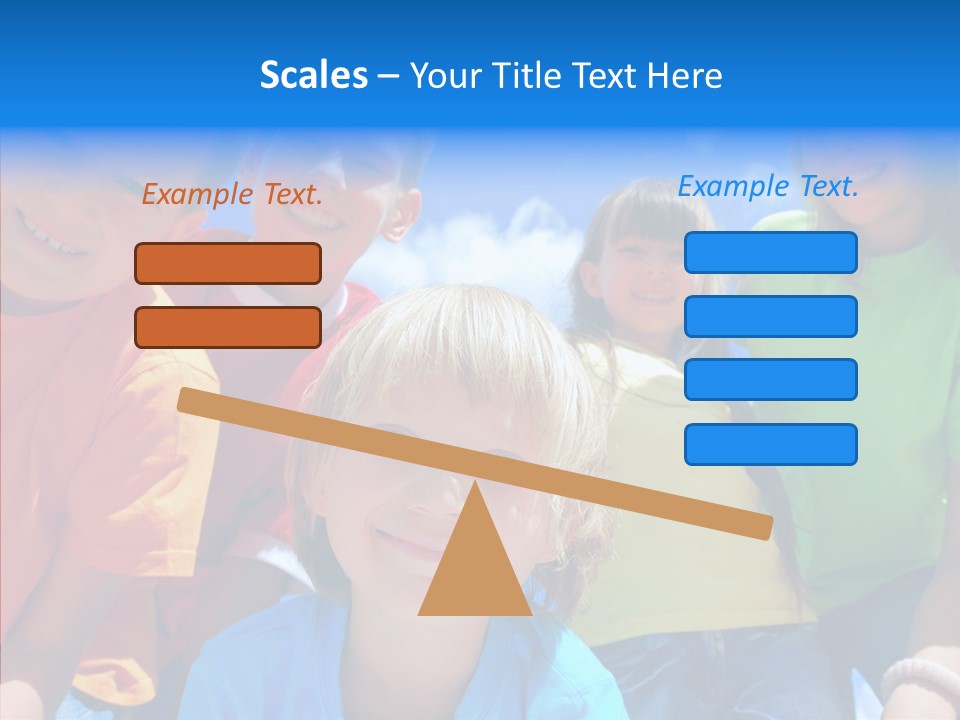 Scales – Your Title Text Here

Example Text.

Example Text.